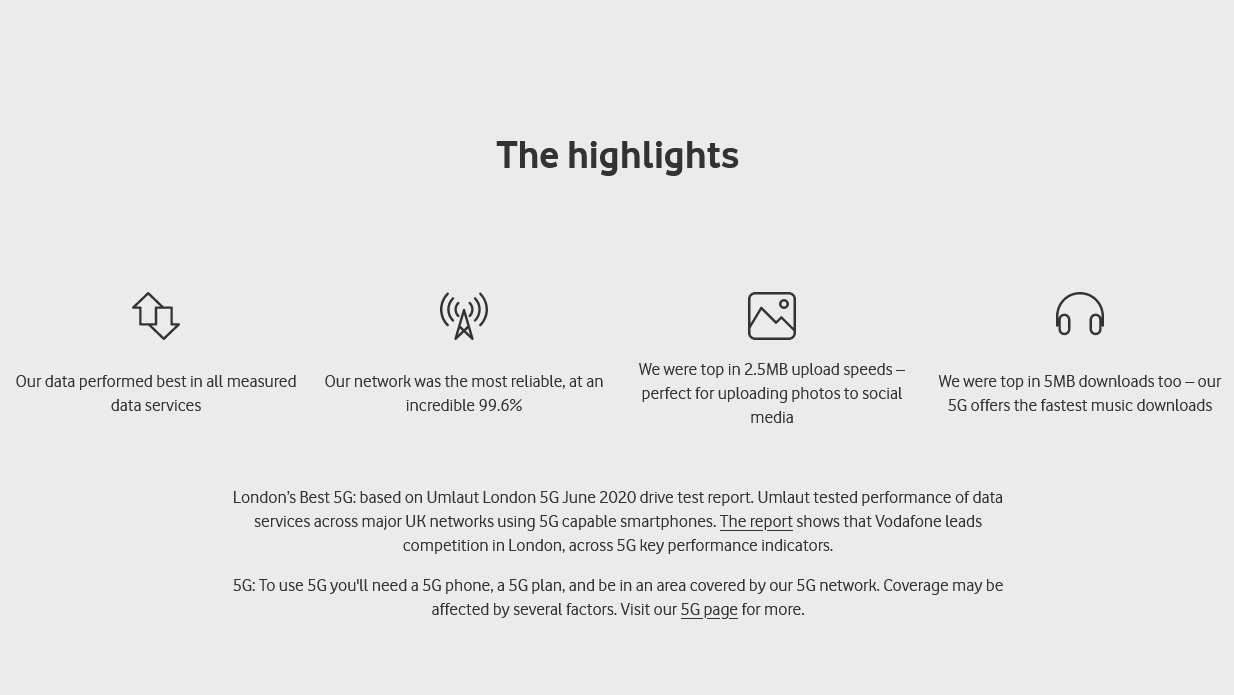 The highlights

Our data performed best in all measured data services

Our network was the most reliable, at an incredible 99.6%

We were top in 2.5MB upload speeds – perfect for uploading photos to social media

We were top in 5MB downloads too – our 5G offers the fastest music downloads

London's Best 5G: based on Umlaut London 5G June 2020 drive test report. Umlaut tested performance of data services across major UK networks using 5G capable smartphones. The report shows that Vodafone leads competition in London, across 5G key performance indicators.

5G: To use 5G you'll need a 5G phone, a 5G plan, and be in an area covered by our 5G network. Coverage may be affected by several factors. Visit our 5G page for more.